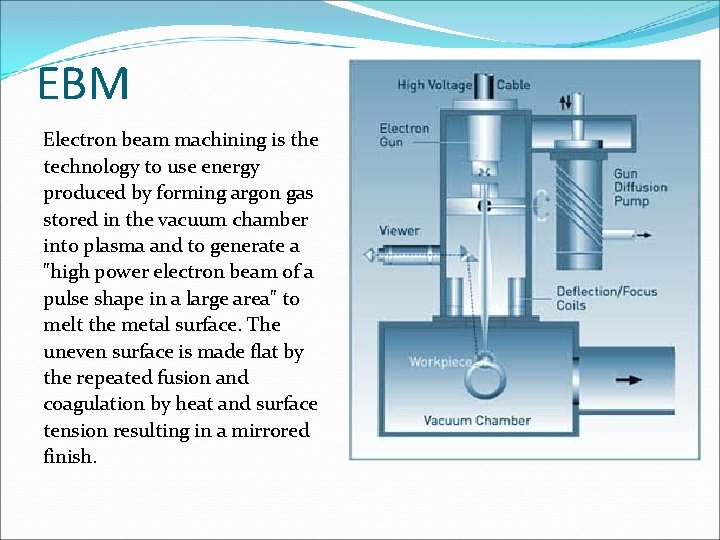 EBM

Electron beam machining is the technology to use energy produced by forming argon gas stored in the vacuum chamber into plasma and to generate a "high power electron beam of a pulse shape in a large area" to melt the metal surface. The uneven surface is made flat by the repeated fusion and coagulation by heat and surface tension resulting in a mirrored finish.

High Voltage Cable
Electron Gun
Gun Diffusion Pump
Viewer
Deflection/Focus Coils
Workpiece
Vacuum Chamber